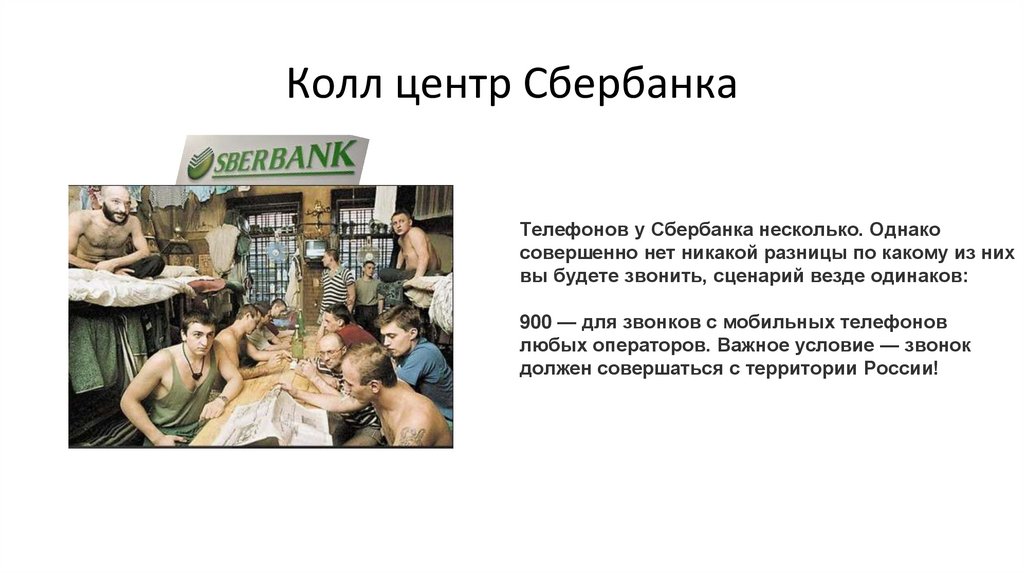 Колл центр Сбербанка

SBERBANK

Телефонов у Сбербанка несколько. Однако совершенно нет никакой разницы по какому из них вы будете звонить, сценарий везде одинаков:

900 — для звонков с мобильных телефонов любых операторов. Важное условие — звонок должен совершаться с территории России!